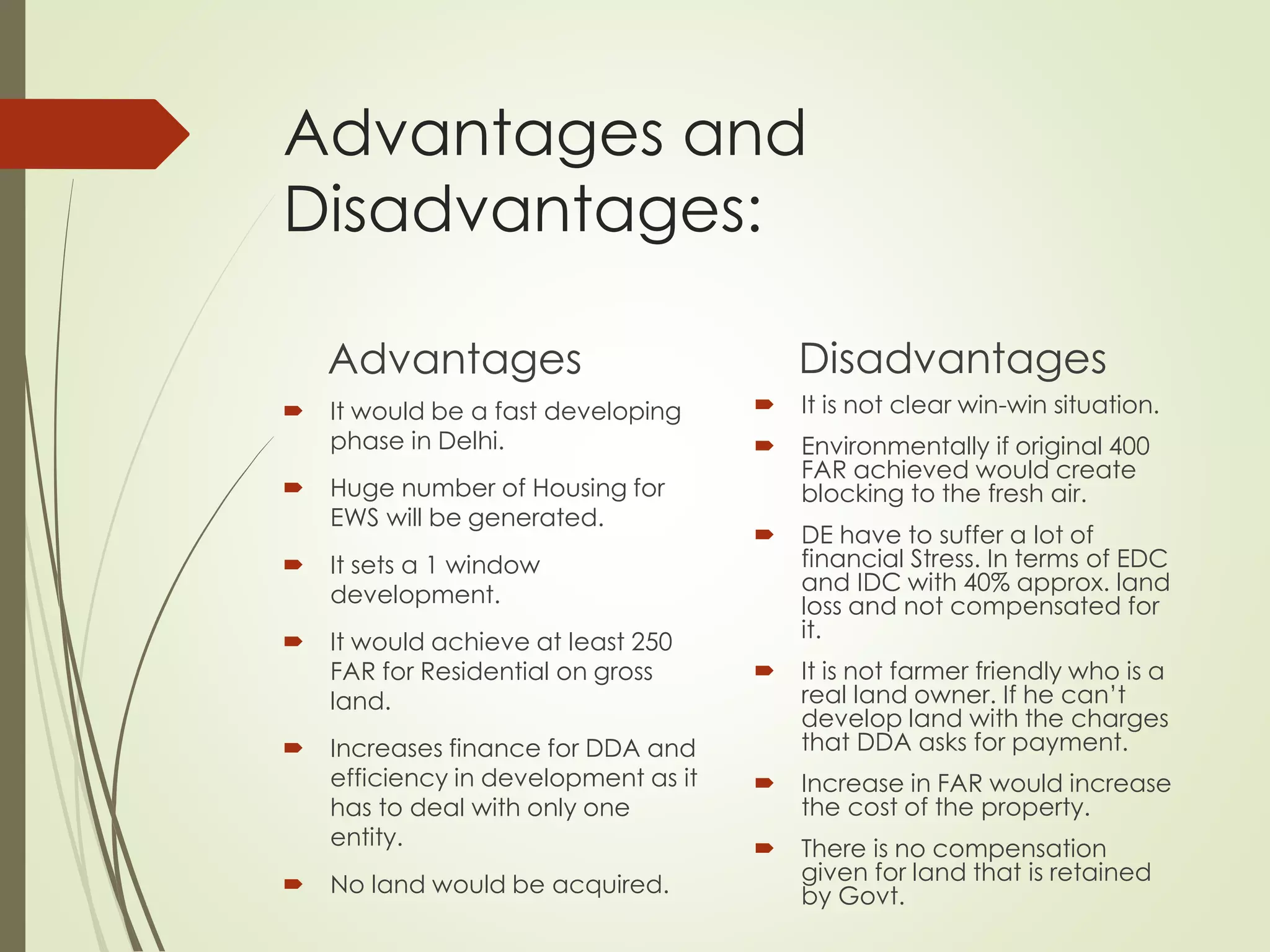 Advantages and Disadvantages:

Advantages

It would be a fast developing phase in Delhi.

Huge number of Housing for EWS will be generated.

It sets a 1 window development.

It would achieve at least 250 FAR for Residential on gross land.

Increases finance for DDA and efficiency in development as it has to deal with only one entity.

No land would be acquired.

Disadvantages

It is not clear win-win situation.

Environmentally if original 400 FAR achieved would create blocking to the fresh air.

DE have to suffer a lot of financial Stress. In terms of EDC and IDC with 40% approx. land loss and not compensated for it.

It is not farmer friendly who is a real land owner. If he can't develop land with the charges that DDA asks for payment.

Increase in FAR would increase the cost of the property.

There is no compensation given for land that is retained by Govt.